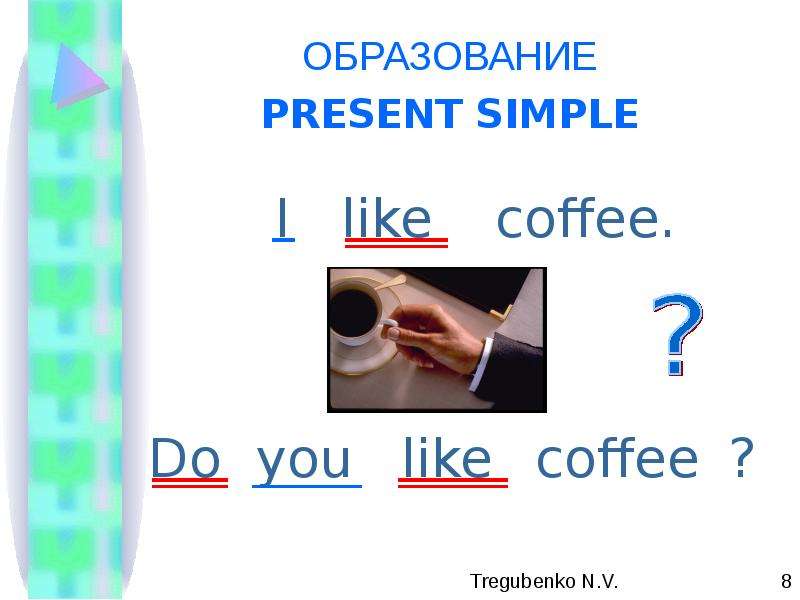 ОБРАЗОВАНИЕ
PRESENT SIMPLE

I like coffee.

?

Do you like coffee ?

Tregubenko N.V.

8